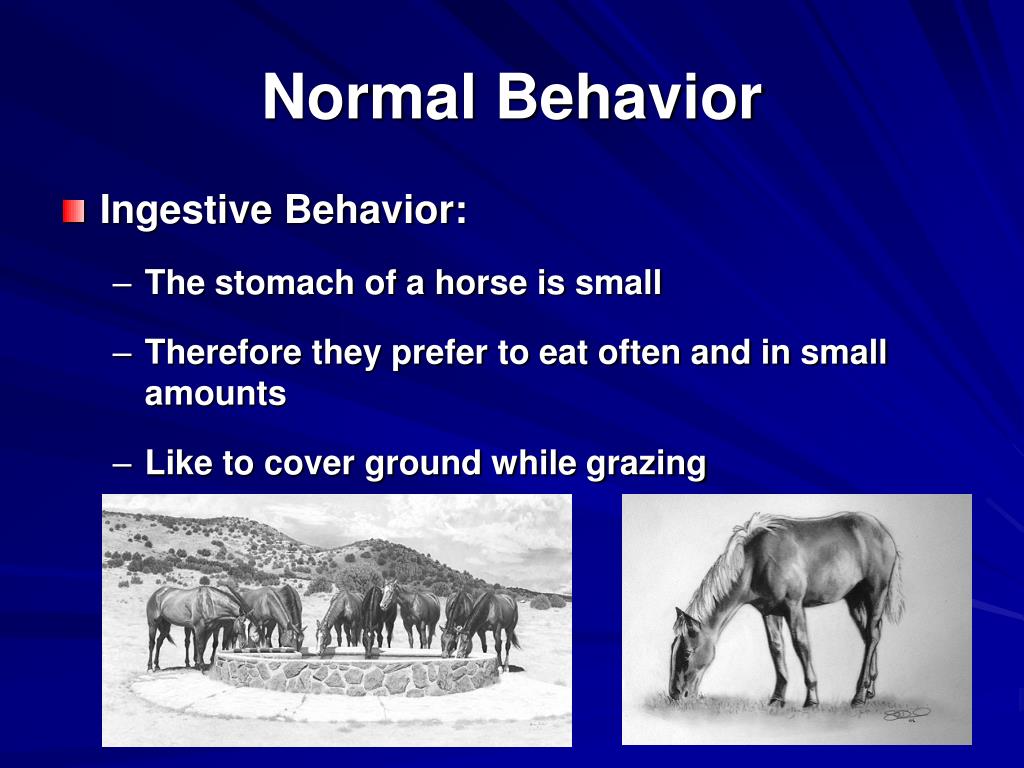 Normal Behavior

Ingestive Behavior:

– The stomach of a horse is small

– Therefore they prefer to eat often and in small amounts

– Like to cover ground while grazing